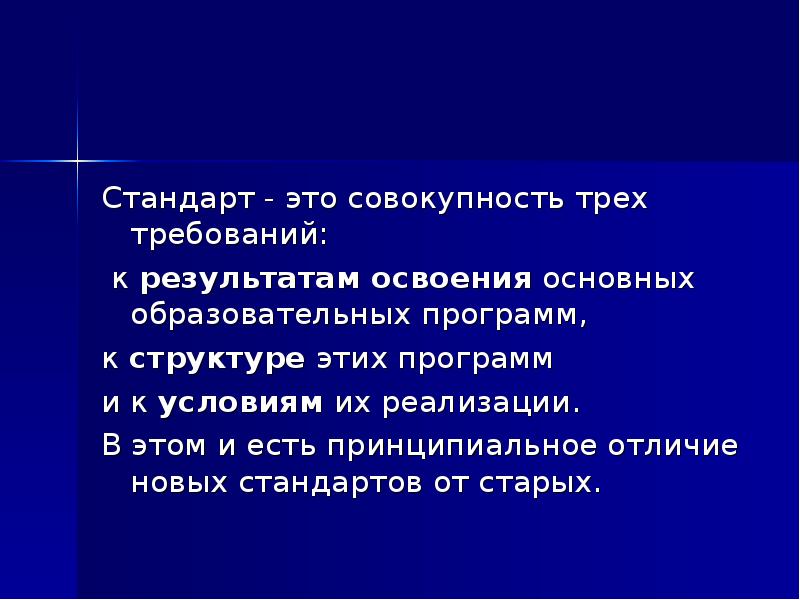 Стандарт - это совокупность трех требований:

к результатам освоения основных образовательных программ,

к структуре этих программ

и к условиям их реализации.

В этом и есть принципиальное отличие новых стандартов от старых.